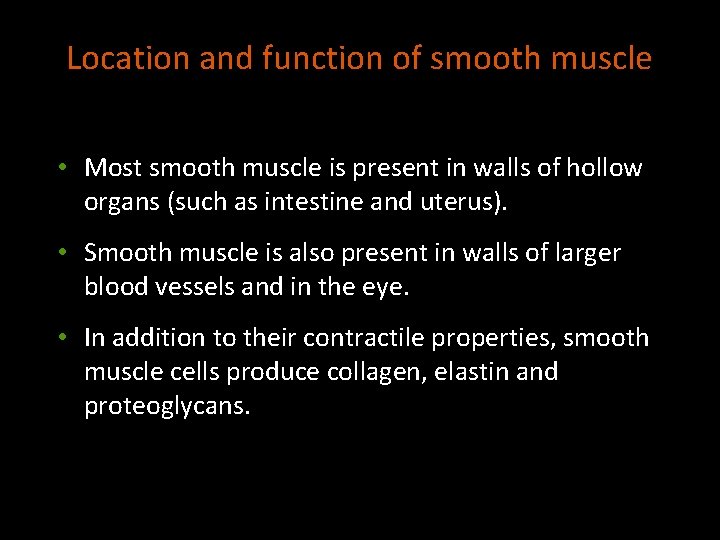 Location and function of smooth muscle

• Most smooth muscle is present in walls of hollow organs (such as intestine and uterus).

• Smooth muscle is also present in walls of larger blood vessels and in the eye.

• In addition to their contractile properties, smooth muscle cells produce collagen, elastin and proteoglycans.